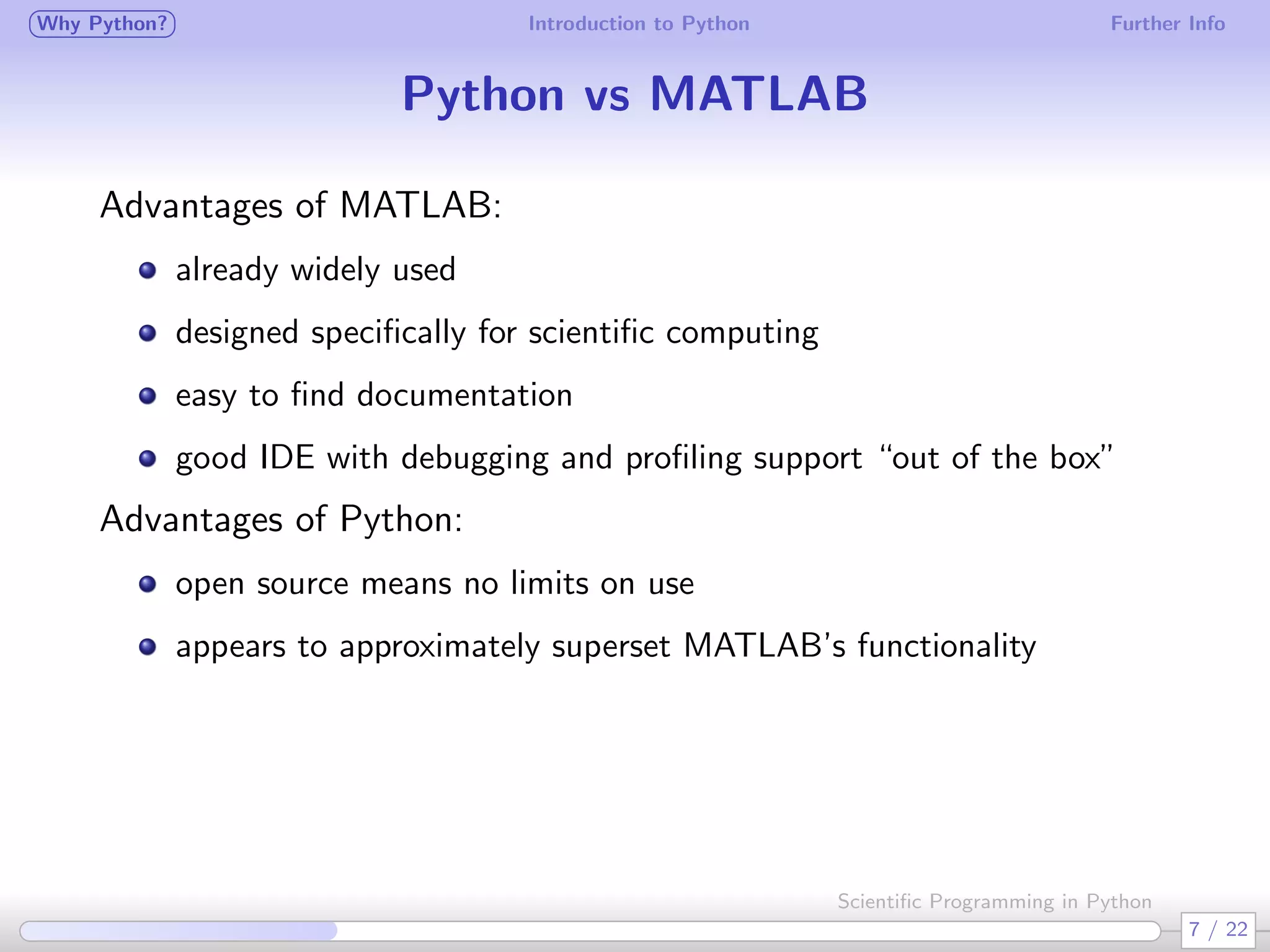 Why Python? Introduction to Python Further Info

Python vs MATLAB

Advantages of MATLAB:

- already widely used
- designed specifically for scientific computing
- easy to find documentation
- good IDE with debugging and profiling support “out of the box”

Advantages of Python:

- open source means no limits on use
- appears to approximately superset MATLAB’s functionality

Scientific Programming in Python

7 / 22